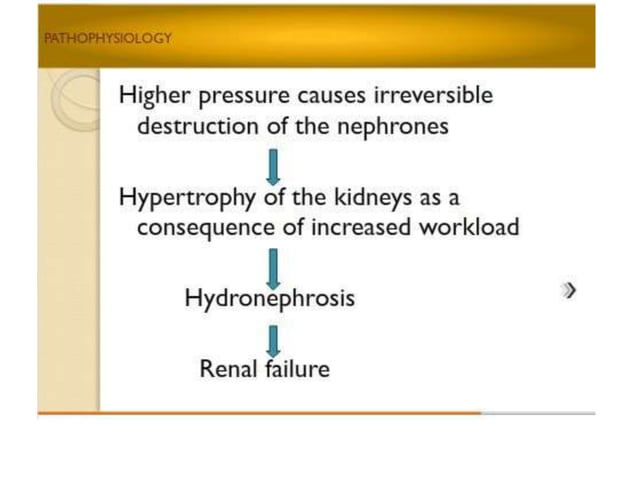 PATHOPHYSIOLOGY

Higher pressure causes irreversible destruction of the nephrones

Hypertrophy of the kidneys as a consequence of increased workload

Hydronephrosis

Renal failure